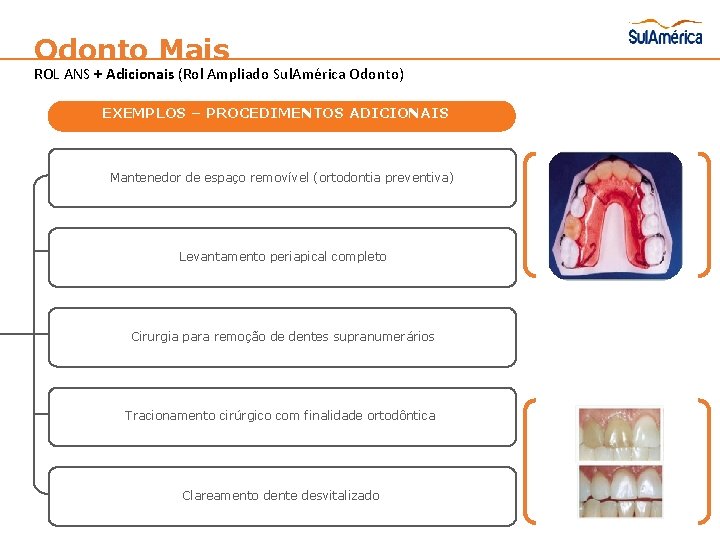 Odonto Mais

SulAmérica

ROL ANS + Adicionais (Rol Ampliado SulAmérica Odonto)

EXEMPLOS – PROCEDIMENTOS ADICIONAIS

Mantenedor de espaço removível (ortodontia preventiva)

Levantamento periapical completo

Cirurgia para remoção de dentes supranumerários

Tracionamento cirúrgico com finalidade ortodôntica

Clareamento dente desvitalizado